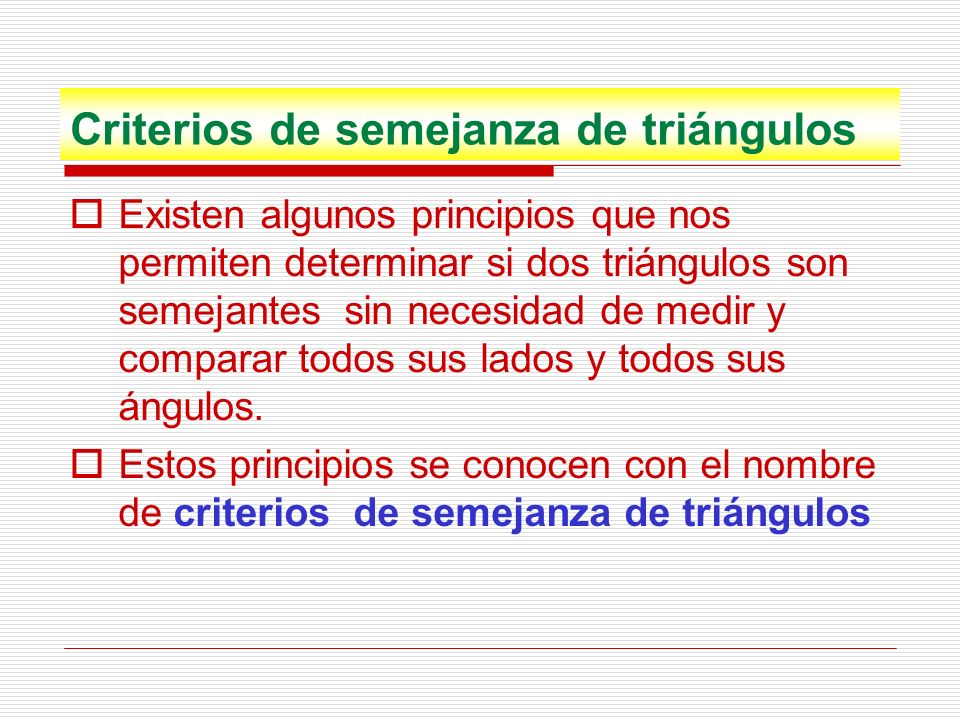 Criterios de semejanza de triángulos

Existen algunos principios que nos permiten determinar si dos triángulos son semejantes sin necesidad de medir y comparar todos sus lados y todos sus ángulos.

Estos principios se conocen con el nombre de criterios de semejanza de triángulos